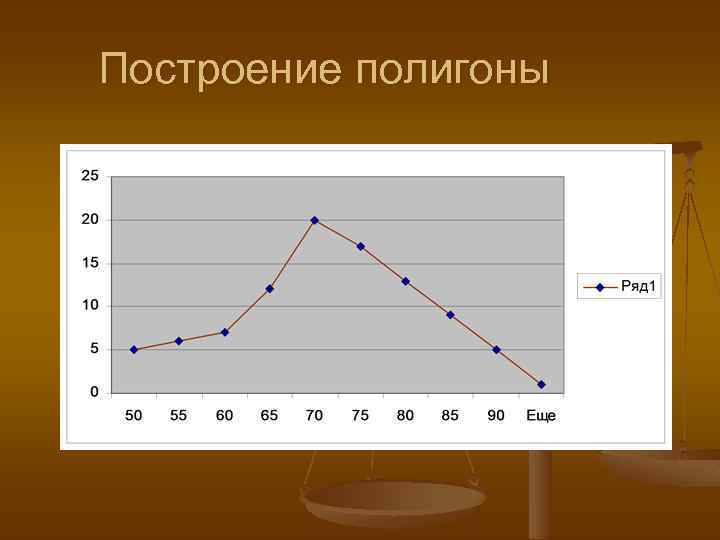 Построение полигоны

25
20
15
10
5
0

50 55 60 65 70 75 80 85 90 Еще

Ряд1